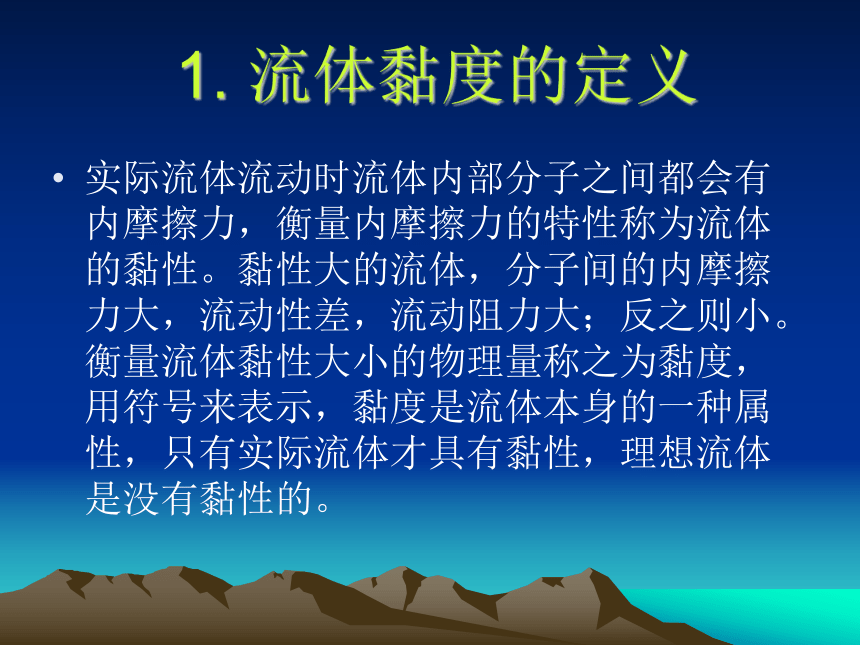 1. 流体黏度的定义

• 实际流体流动时流体内部分子之间都会有内摩擦力，衡量内摩擦力的特性称为流体的黏性。黏性大的流体，分子间的内摩擦力大，流动性差，流动阻力大；反之则小。衡量流体黏性大小的物理量称之为黏度，用符号来表示，黏度是流体本身的一种属性，只有实际流体才具有黏性，理想流体是没有黏性的。